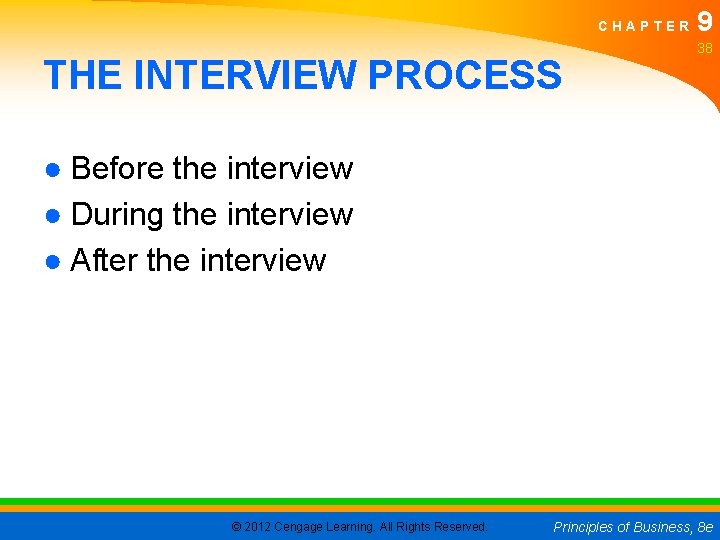 CHAPTER 9
38

THE INTERVIEW PROCESS

- Before the interview
- During the interview
- After the interview

© 2012 Cengage Learning. All Rights Reserved.

Principles of Business, 8e